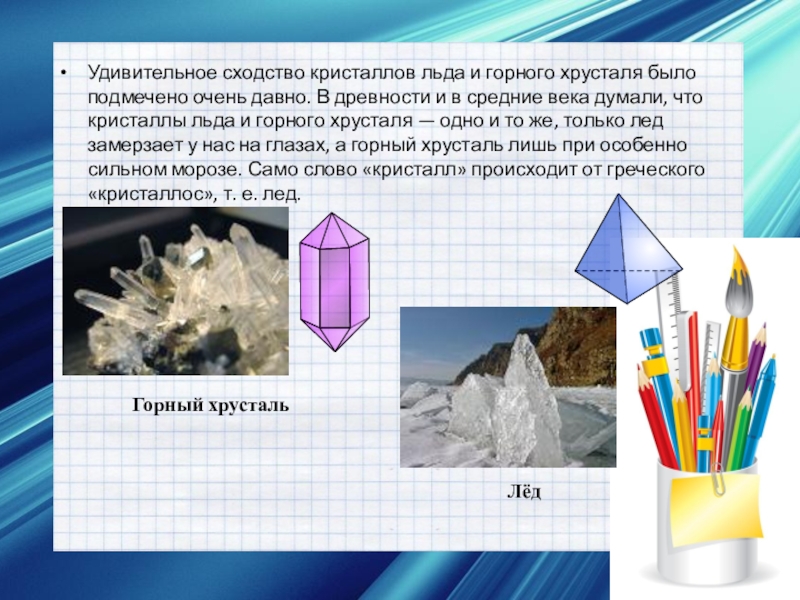 • Удивительное сходство кристаллов льда и горного хрусталя было подмечено очень давно. В древности и в средние века думали, что кристаллы льда и горного хрусталя — одно и то же, только лед замерзает у нас на глазах, а горный хрусталь лишь при особенно сильном морозе. Само слово «кристалл» происходит от греческого «кристаллос», т. е. лед.

Горный хрусталь

Лёд